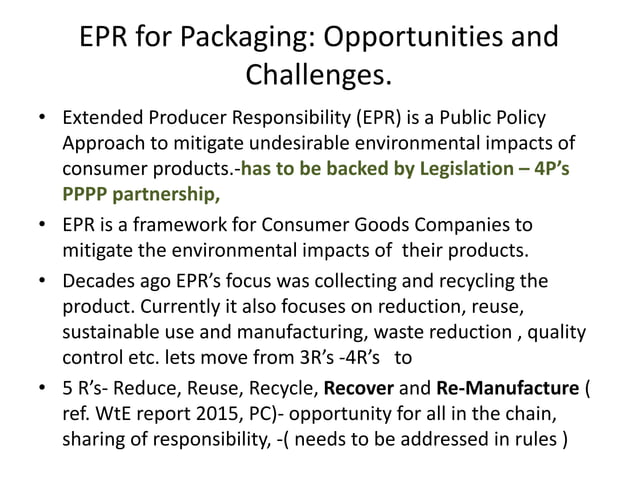 EPR for Packaging: Opportunities and Challenges.

• Extended Producer Responsibility (EPR) is a Public Policy Approach to mitigate undesirable environmental impacts of consumer products.-has to be backed by Legislation – 4P's PPPP partnership,

• EPR is a framework for Consumer Goods Companies to mitigate the environmental impacts of their products.

• Decades ago EPR's focus was collecting and recycling the product. Currently it also focuses on reduction, reuse, sustainable use and manufacturing, waste reduction , quality control etc. lets move from 3R's -4R's to

• 5 R's- Reduce, Reuse, Recycle, Recover and Re-Manufacture ( ref. WtE report 2015, PC)- opportunity for all in the chain, sharing of responsibility, -( needs to be addressed in rules )